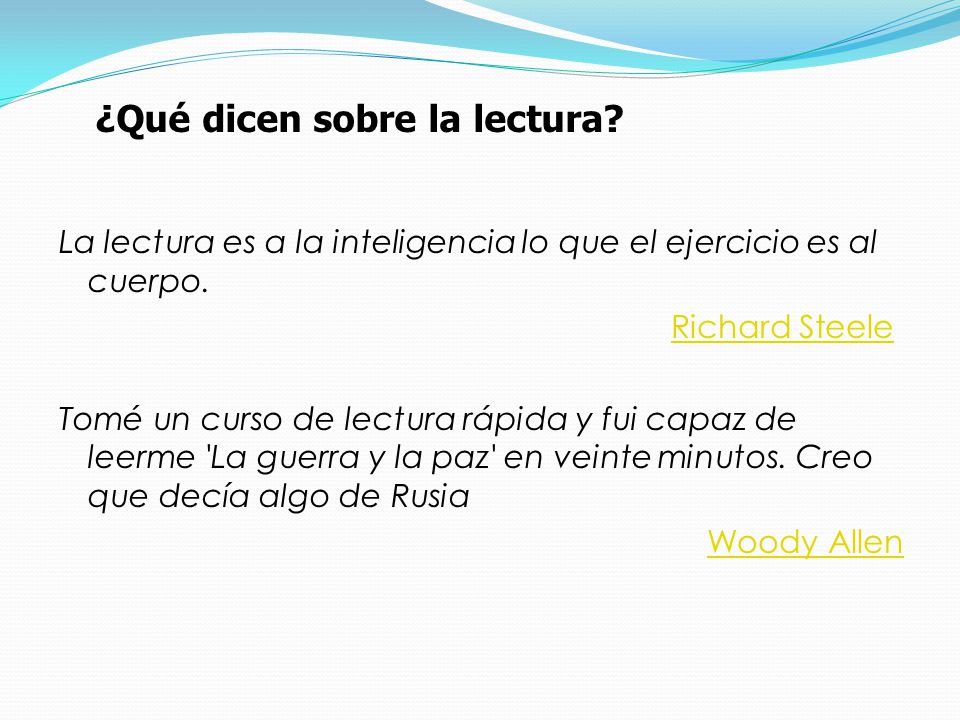 ¿Qué dicen sobre la lectura?

La lectura es a la inteligencia lo que el ejercicio es al cuerpo.

Richard Steele

Tomé un curso de lectura rápida y fui capaz de leerme 'La guerra y la paz' en veinte minutos. Creo que decía algo de Rusia

Woody Allen